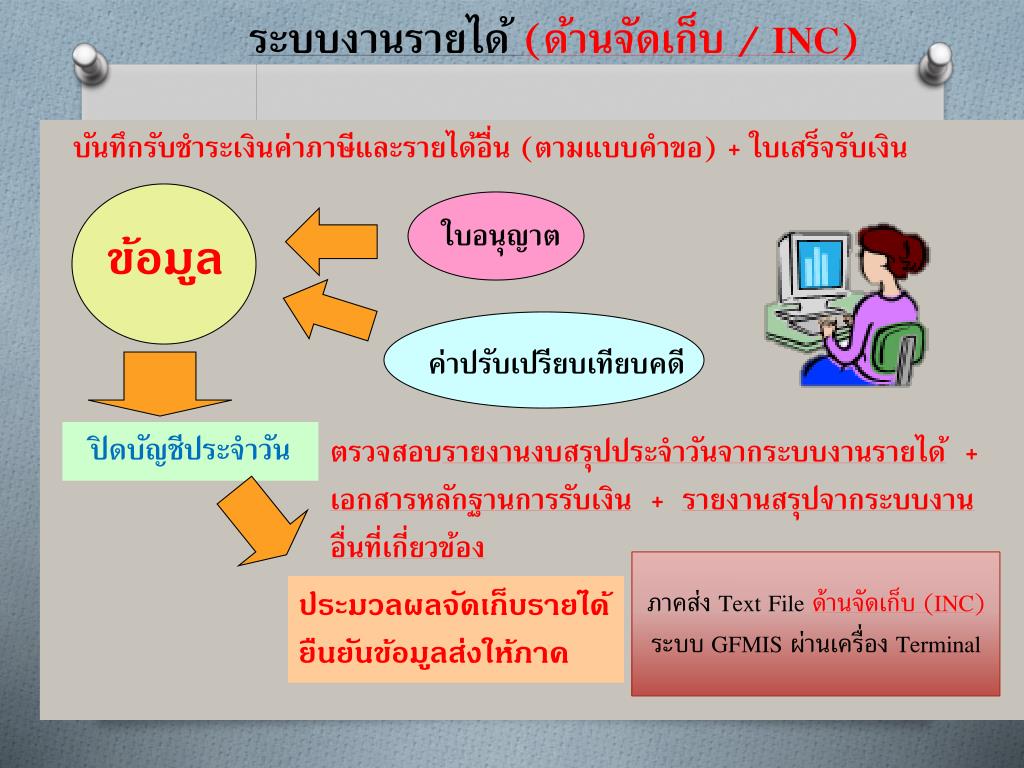 ระบบงานรายได้ (ด้านจัดเก็บ / INC)

บันทึกรับชำระเงินค่าภาษีและรายได้อื่น (ตามแบบคำขอ) + ใบเสร็จรับเงิน

ข้อมูล

ใบอนุญาต

ค่าปรับเปรียบเทียบคดี

ปิดบัญชีประจำวัน

ตรวจสอบรายงานงบสรุปประจำวันจากระบบงานรายได้ + เอกสารหลักฐานการรับเงิน + รายงานสรุปจากระบบงานอื่นที่เกี่ยวข้อง

ประมวลผลจัดเก็บรายได้ ยืนยันข้อมูลส่งให้ภาค

ภาคส่ง Text File ด้านจัดเก็บ (INC) ระบบ GFMIS ผ่านเครื่อง Terminal